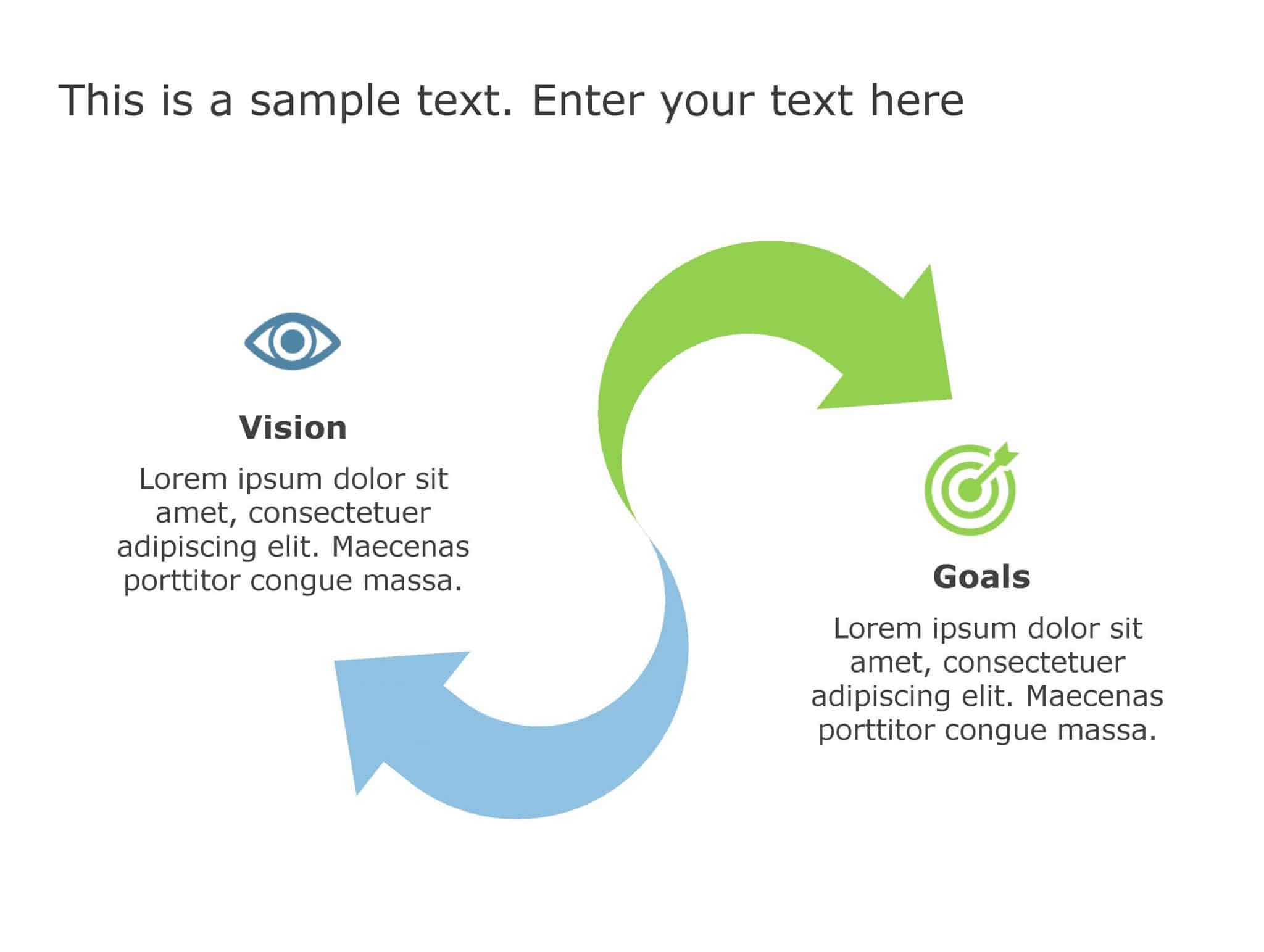 This is a sample text. Enter your text here

Vision

Lorem ipsum dolor sit amet, consectetuer adipiscing elit. Maecenas porttitor congue massa.

Goals

Lorem ipsum dolor sit amet, consectetuer adipiscing elit. Maecenas porttitor congue massa.